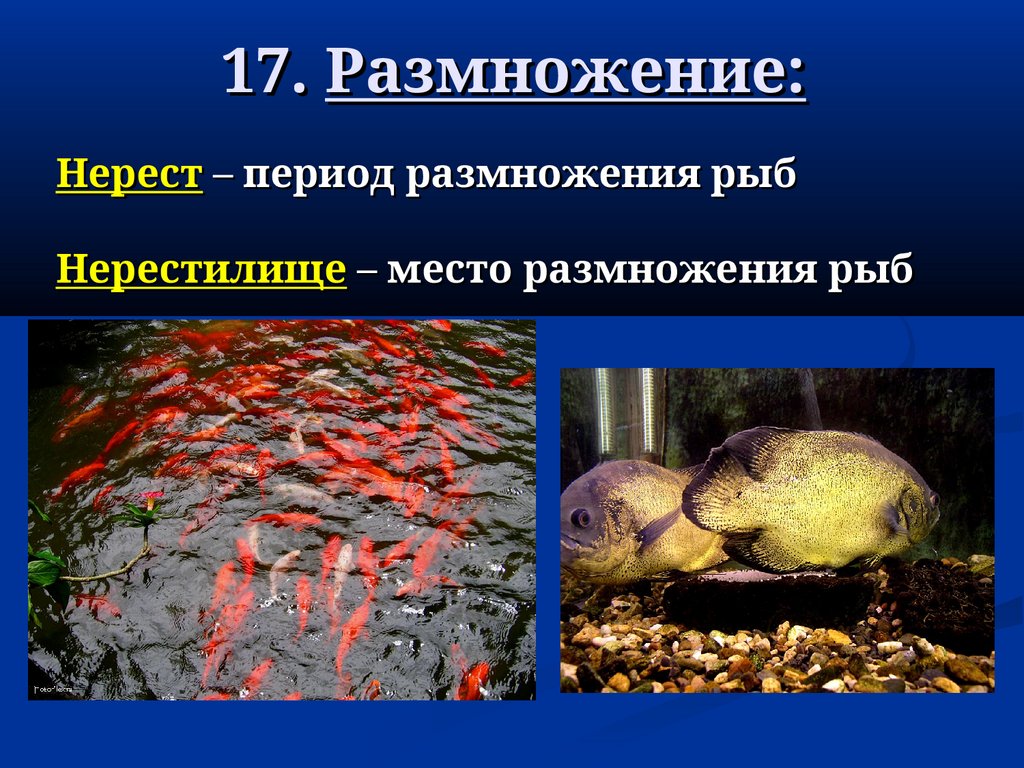 17. Размножение:

Нерест – период размножения рыб

Нерестилище – место размножения рыб